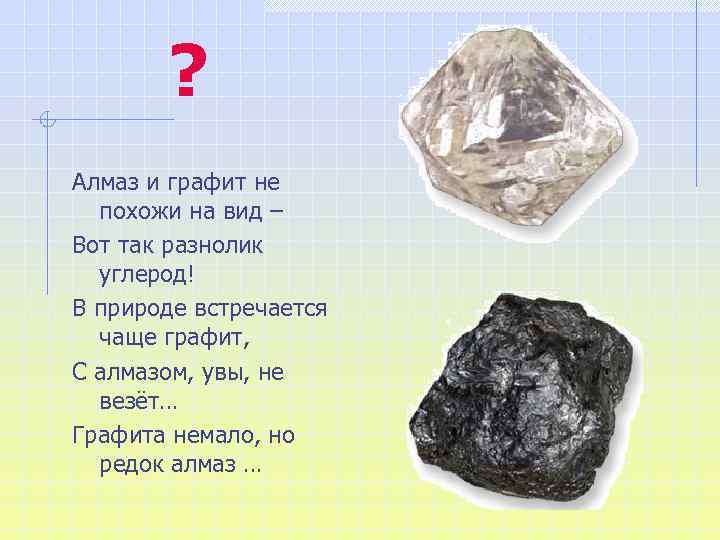 ?

Алмаз и графит не похожи на вид –

Вот так разнолик углерод!

В природе встречается чаще графит,

С алмазом, увы, не везёт…

Графита немало, но редок алмаз …